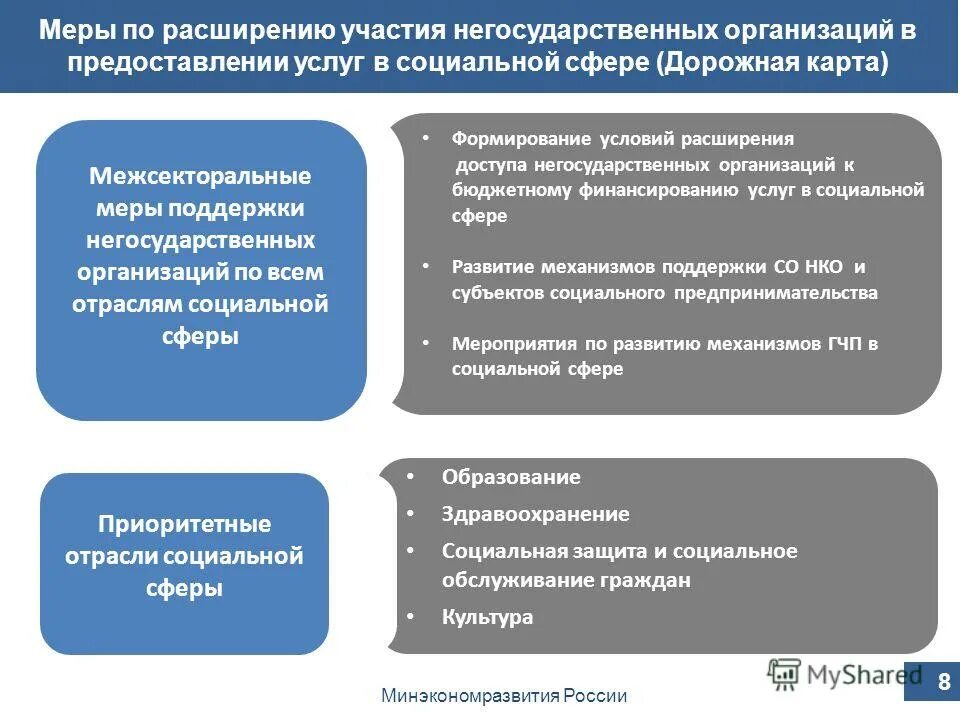 Меры по расширению участия негосударственных организаций в предоставлении услуг в социальной сфере (Дорожная карта)

Межсекторальные меры поддержки негосударственных организаций по всем отраслям социальной сферы

• Формирование условий расширения доступа негосударственных организаций к бюджетному финансированию услуг в социальной сфере

• Развитие механизмов поддержки СО НКО и субъектов социального предпринимательства

• Мероприятия по развитию механизмов ГЧП в социальной сфере

Приоритетные отрасли социальной сферы

• Образование
• Здравоохранение
• Социальная защита и социальное обслуживание граждан
• Культура

Минэкономразвития России

MyShared

8